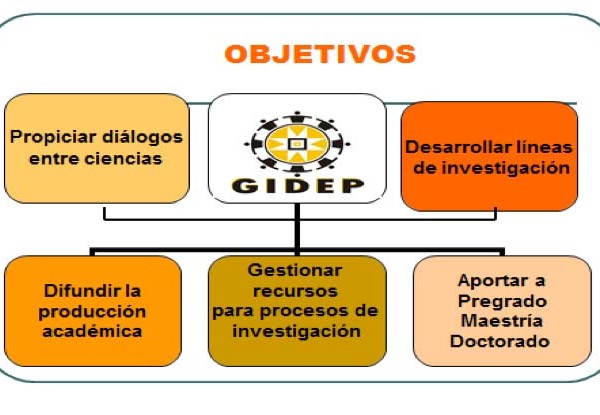 OBJETIVOS

Propiciar diálogos entre ciencias

GIDEP

Desarrollar líneas de investigación

Difundir la producción académica

Gestionar recursos para procesos de investigación

Aportar a Pregrado Maestría Doctorado